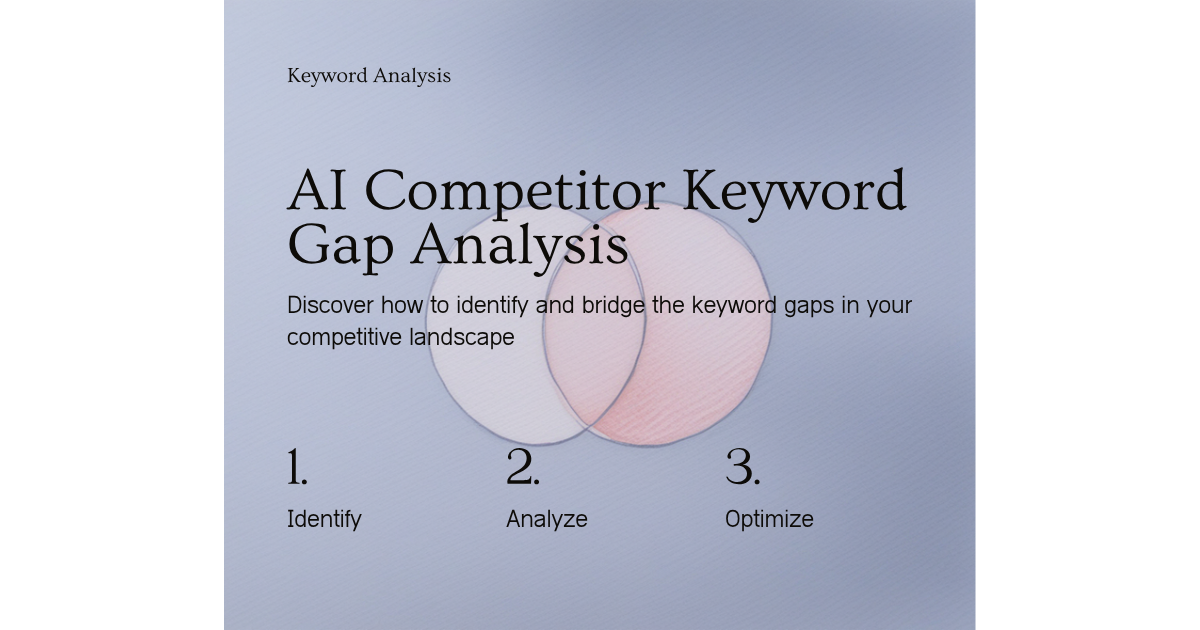 Keyword Analysis

AI Competitor Keyword Gap Analysis

Discover how to identify and bridge the keyword gaps in your competitive landscape

1.

Identify

2.

Analyze

3.

Optimize